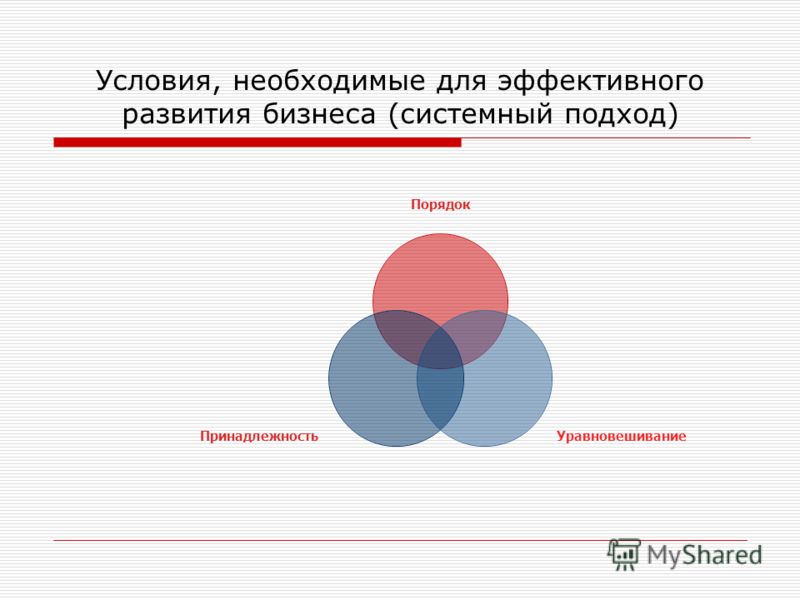 Условия, необходимые для эффективного развития бизнеса (системный подход)

Порядок

Принадлежность

Уравновешивание

MyShared